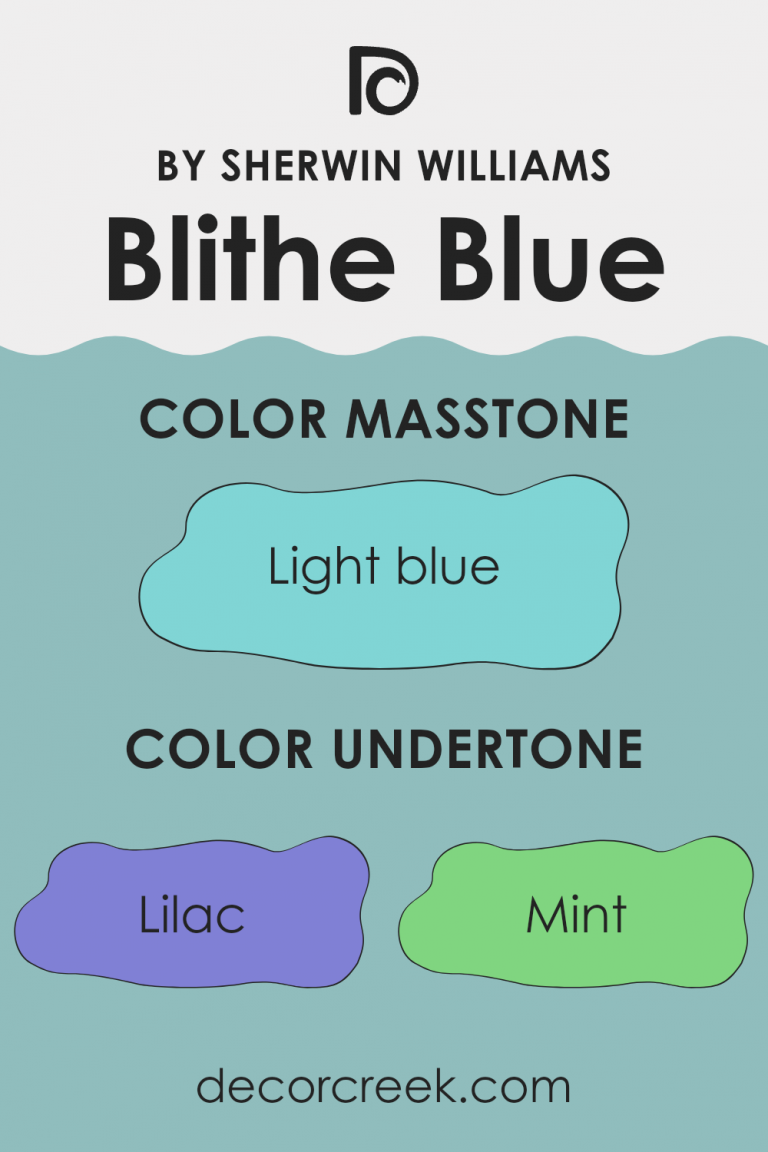 BY SHERWIN WILLIAMS
Blithe Blue

COLOR MASSTONE

Light blue

COLOR UNDERTONE

Lilac

Mint

decorcreek.com